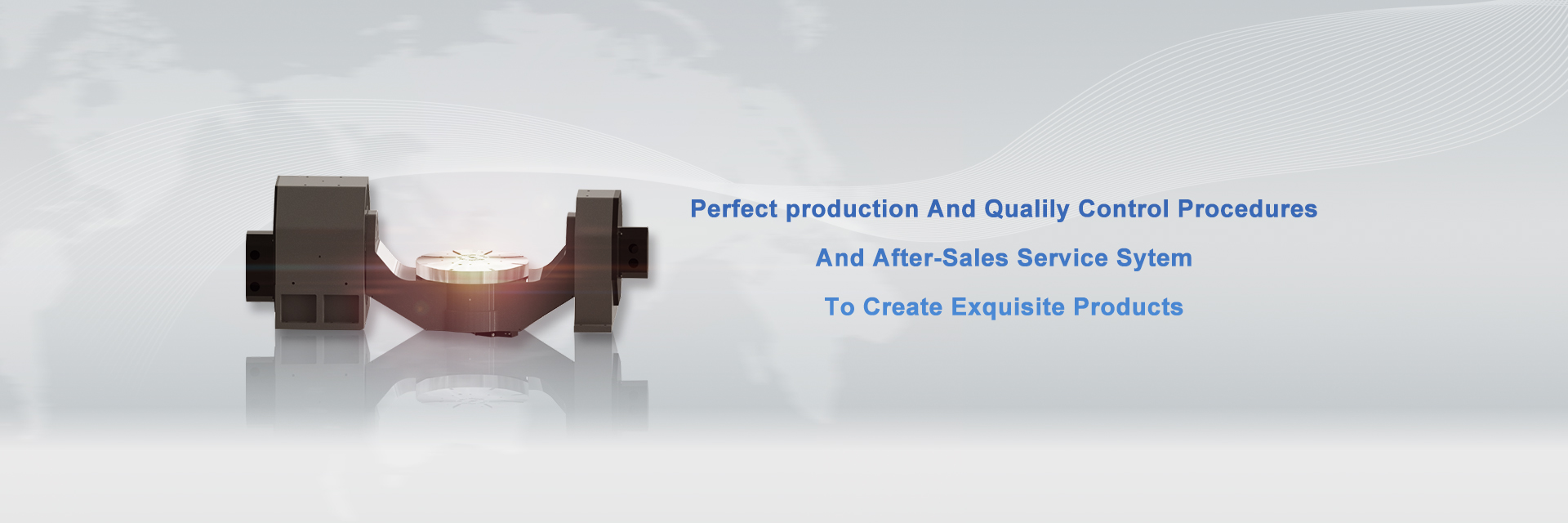 Perfect production And Qualily Control Procedures

And After-Sales Service Sytem

To Create Exquisite Products